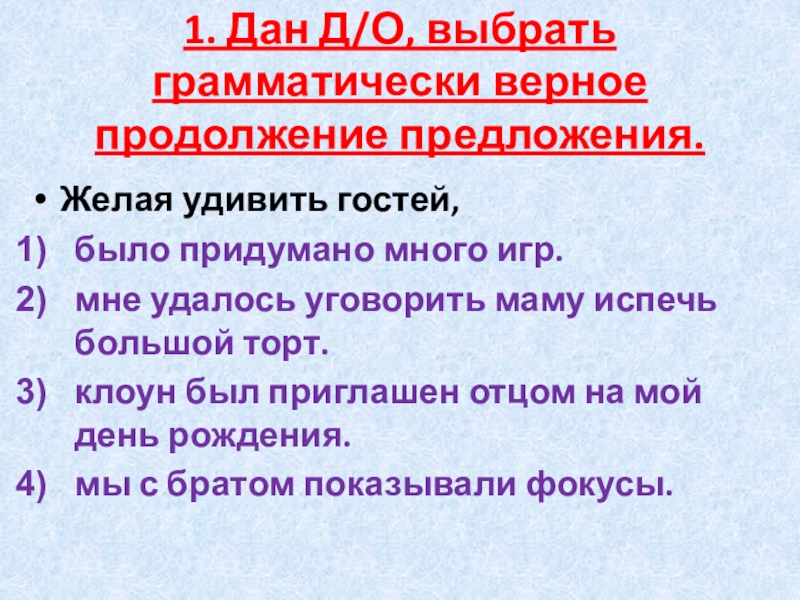 1. Дан Д/О, выбрать грамматически верное продолжение предложения.

• Желая удивить гостей,
1) было придумано много игр.
2) мне удалось уговорить маму испечь большой торт.
3) клоун был приглашен отцом на мой день рождения.
4) мы с братом показывали фокусы.